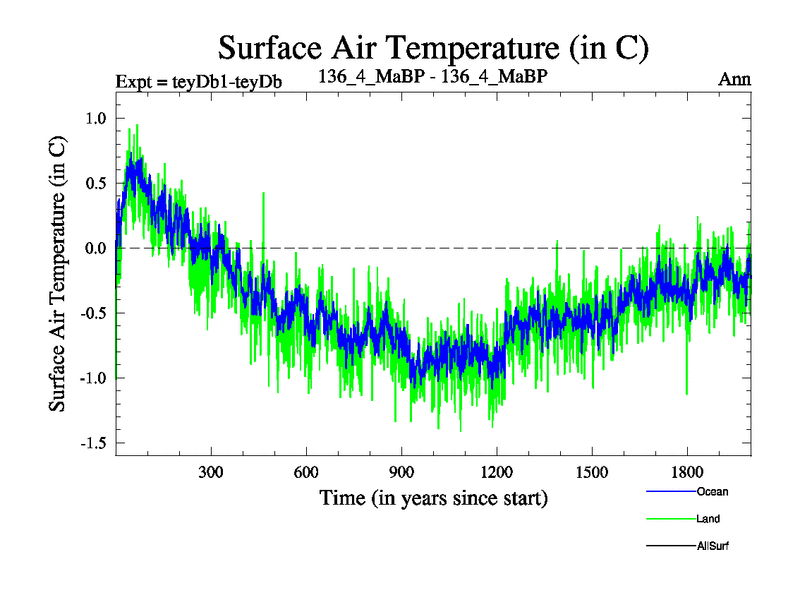 Surface Air Temperature (in C)

Expt = teyDb1-teyDb

136_4_MaBP - 136_4_MaBP

Ann

Surface Air Temperature (in C)

1.0
0.5
0.0
-0.5
-1.0
-1.5

300
600
900
1200
1500
1800

Time (in years since start)

Ocean
Land
AllSurf